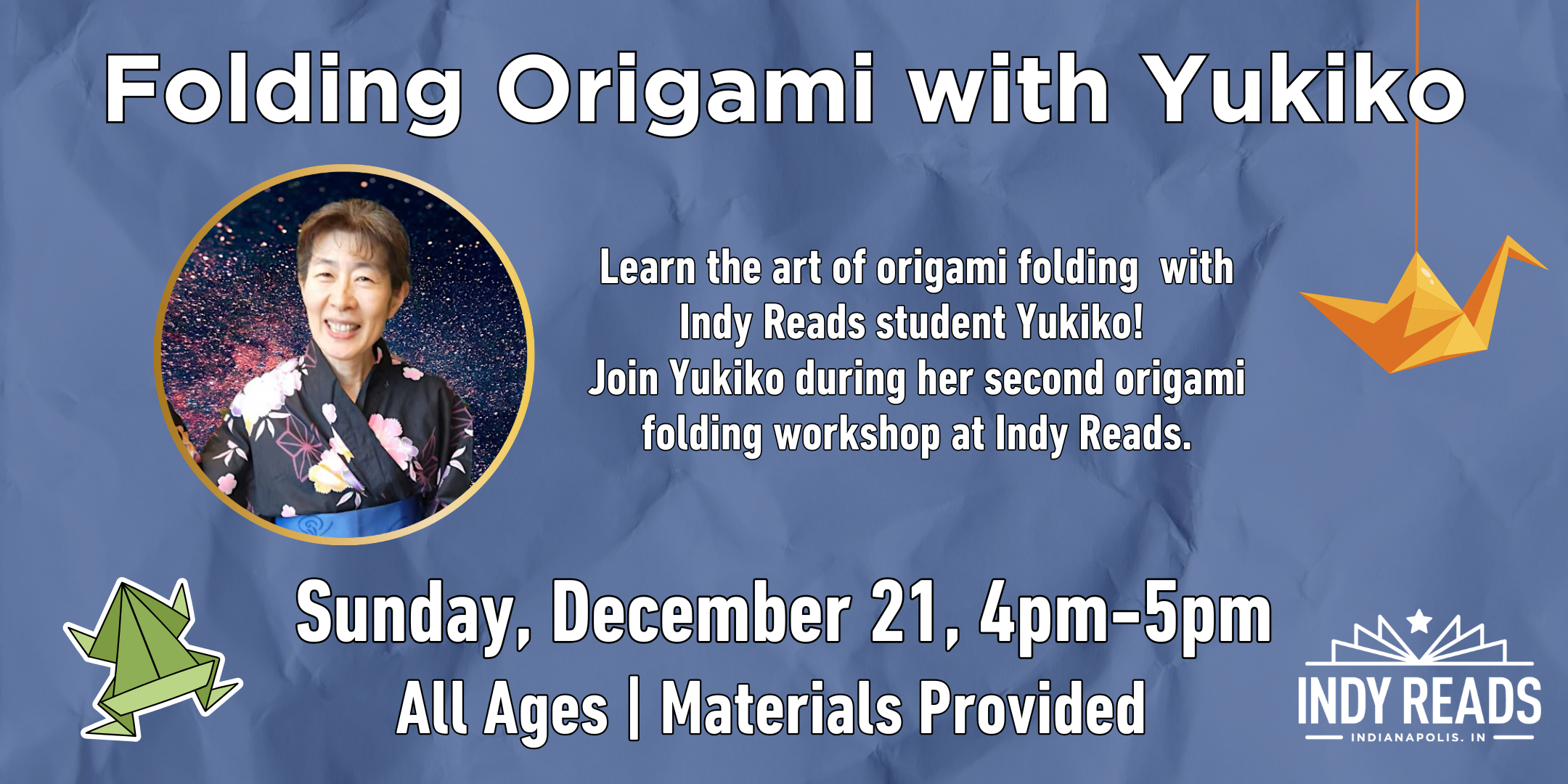 Folding Origami with Yukiko

Learn the art of origami folding with Indy Reads student Yukiko! Join Yukiko during her second origami folding workshop at Indy Reads.

Sunday, December 21, 4pm-5pm

All Ages | Materials Provided

INDY READS
INDIANAPOLIS, IN